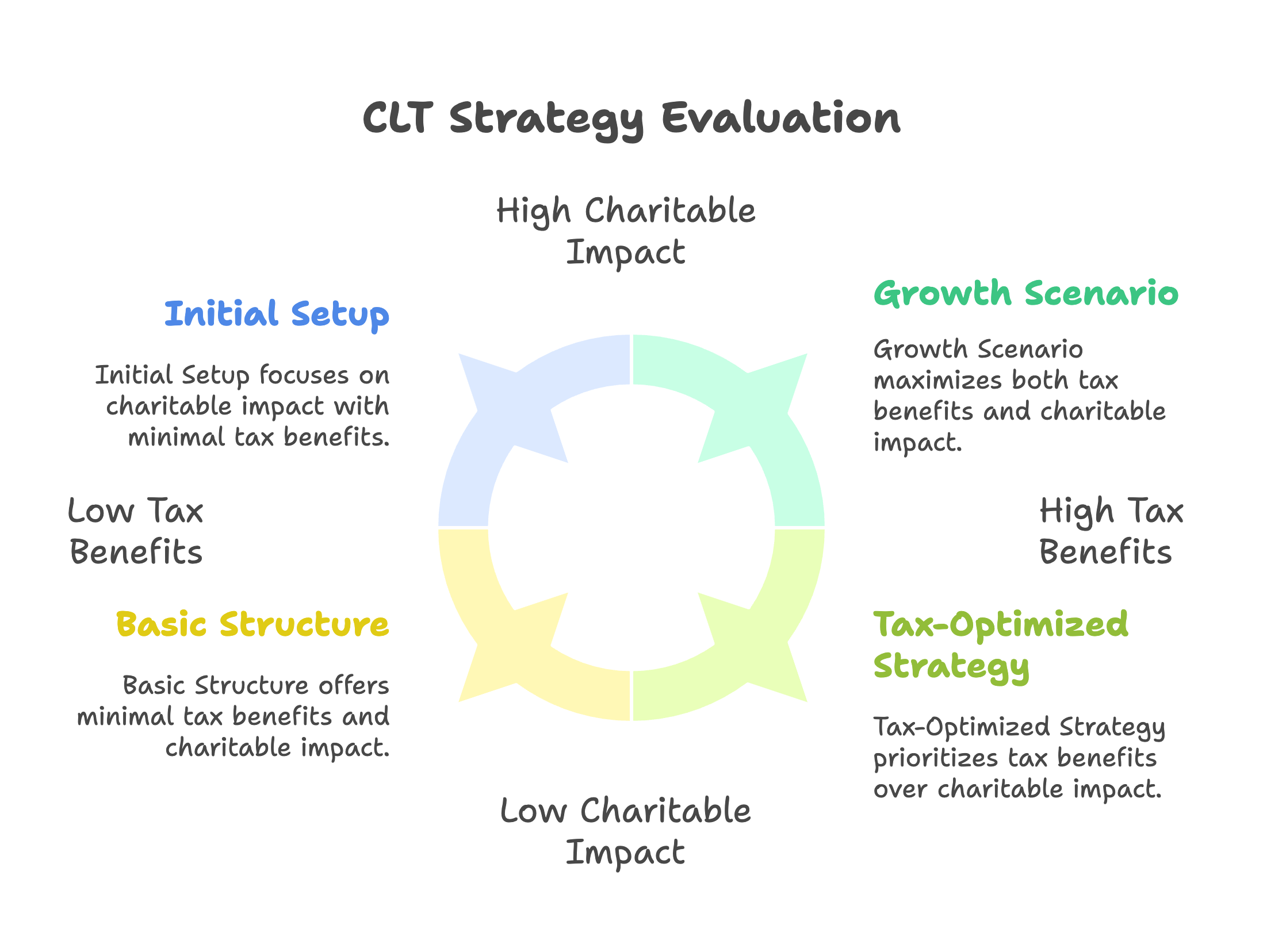 CLT Strategy Evaluation

High Charitable Impact

Initial Setup

Initial Setup focuses on charitable impact with minimal tax benefits.

Growth Scenario

Growth Scenario maximizes both tax benefits and charitable impact.

Low Tax Benefits

High Tax Benefits

Basic Structure

Basic Structure offers minimal tax benefits and charitable impact.

Tax-Optimized Strategy

Tax-Optimized Strategy prioritizes tax benefits over charitable impact.

Low Charitable Impact